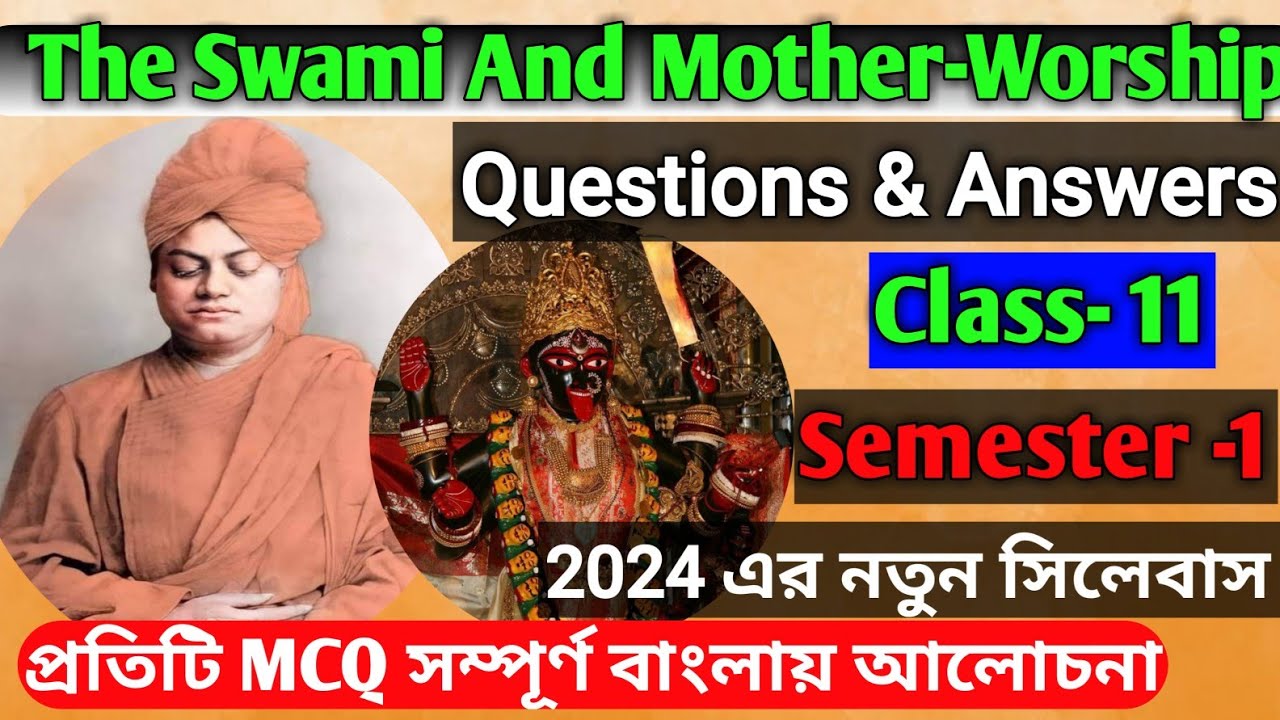 The Swami And Mother-Worship

Questions & Answers

Class- 11

Semester -1

2024 এর নতুন সিলেবাস

প্রতিটি MCQ সম্পূর্ণ বাংলায় আলোচনা